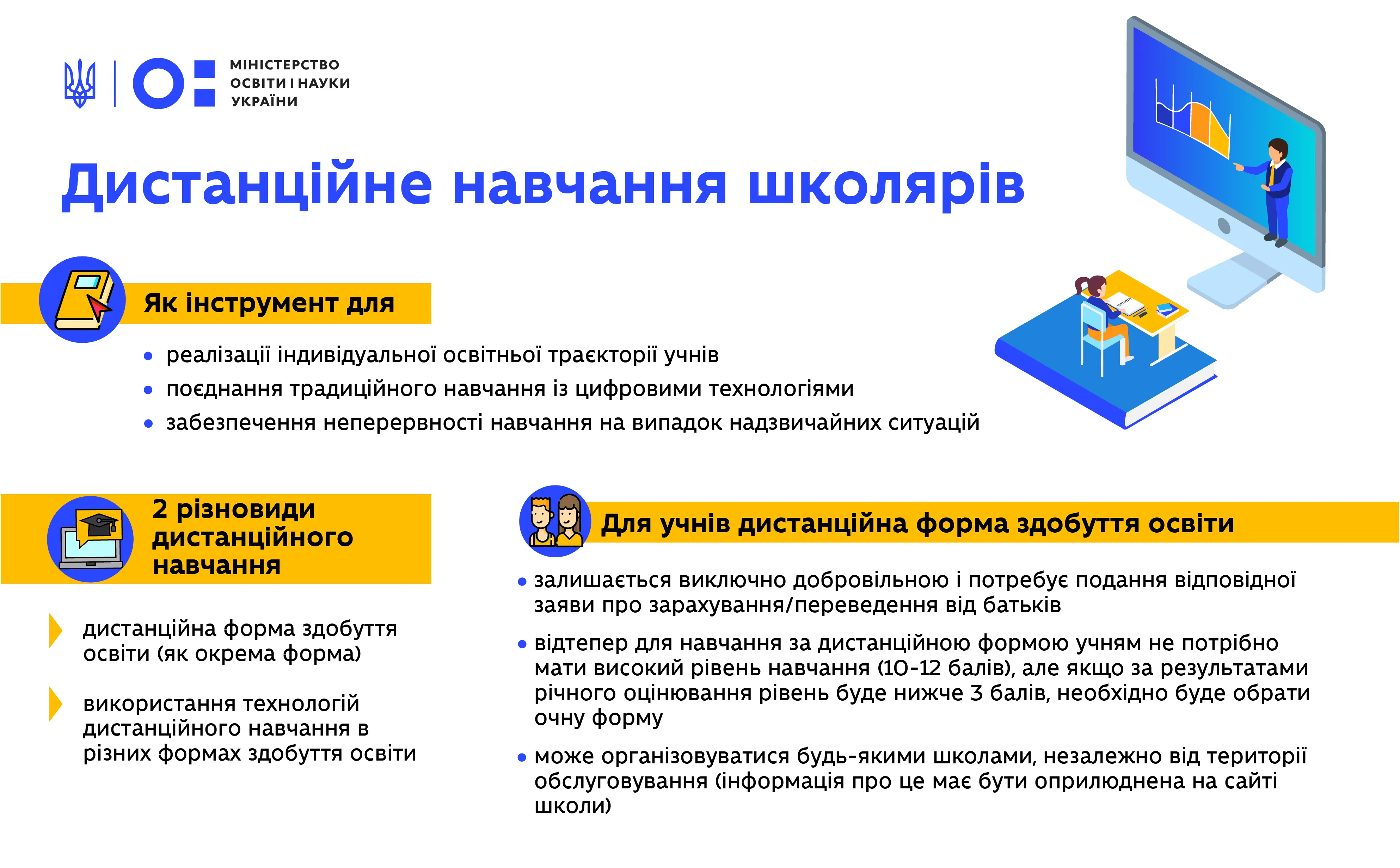 МІНІСТЕРСТВО ОСВІТИ І НАУКИ УКРАЇНИ

Дистанційне навчання школярів

Як інструмент для

• реалізації індивідуальної освітньої траєкторії учнів
• поєднання традиційного навчання із цифровими технологіями
• забезпечення неперервності навчання на випадок надзвичайних ситуацій

2 різновиди дистанційного навчання

дистанційна форма здобуття освіти (як окрема форма)

використання технологій дистанційного навчання в різних формах здобуття освіти

Для учнів дистанційна форма здобуття освіти

• залишається виключно добровільною і потребує подання відповідної заяви про зарахування/переведення від батьків

• відтепер для навчання за дистанційною формою учням не потрібно мати високий рівень навчання (10-12 балів), але якщо за результатами річного оцінювання рівень буде нижче 3 балів, необхідно буде обрати очну форму

• може організовуватися будь-якими школами, незалежно від території обслуговування (інформація про це має бути оприлюднена на сайті школи)